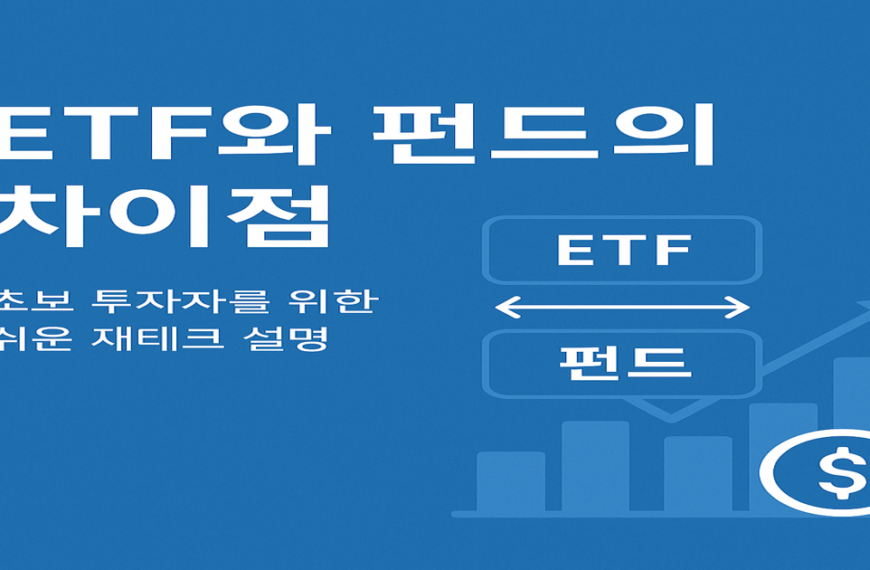 ETF와 펀드의 차이점

초보 투자자를 위한 쉬운 재테크 설명

ETF

펀드

$